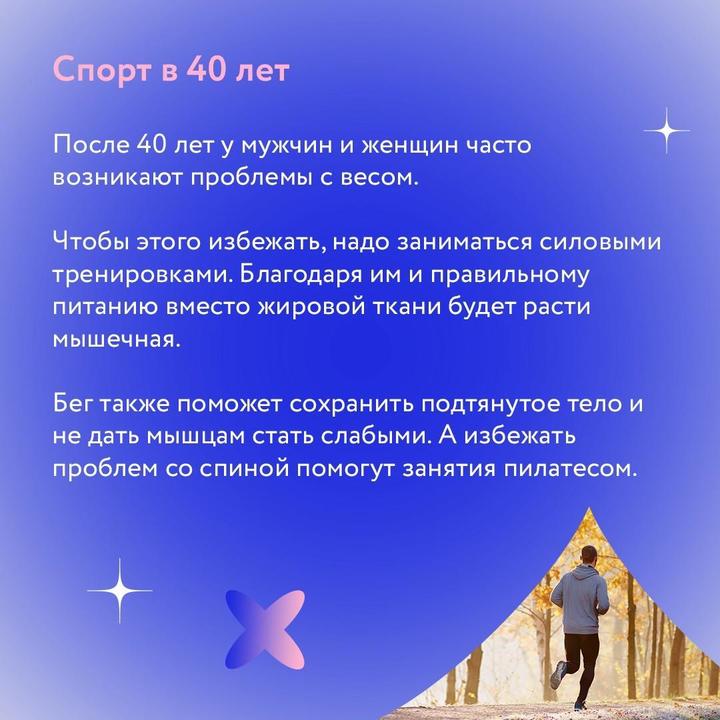 Спорт в 40 лет

После 40 лет у мужчин и женщин часто возникают проблемы с весом.

Чтобы этого избежать, надо заниматься силовыми тренировками. Благодаря им и правильному питанию вместо жировой ткани будет расти мышечная.

Бег также поможет сохранить подтянутое тело и не дать мышцам стать слабыми. А избежать проблем со спиной помогут занятия пилатесом.